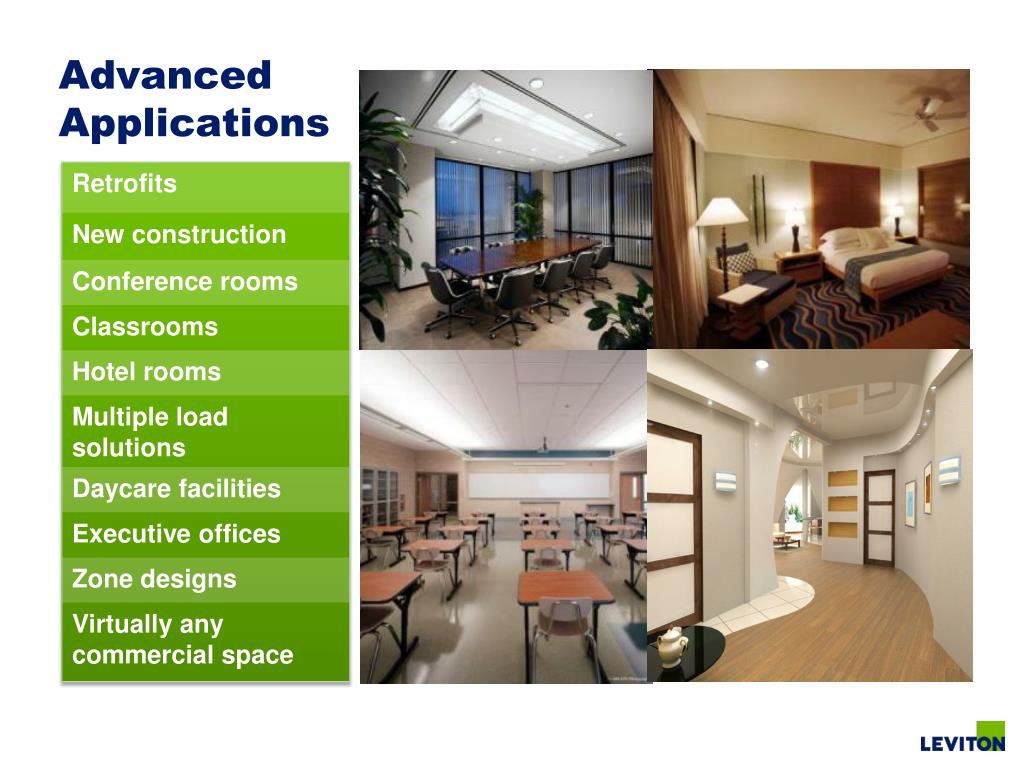 Advanced Applications

Retrofits

New construction

Conference rooms

Classrooms

Hotel rooms

Multiple load solutions

Daycare facilities

Executive offices

Zone designs

Virtually any commercial space

LEVITON